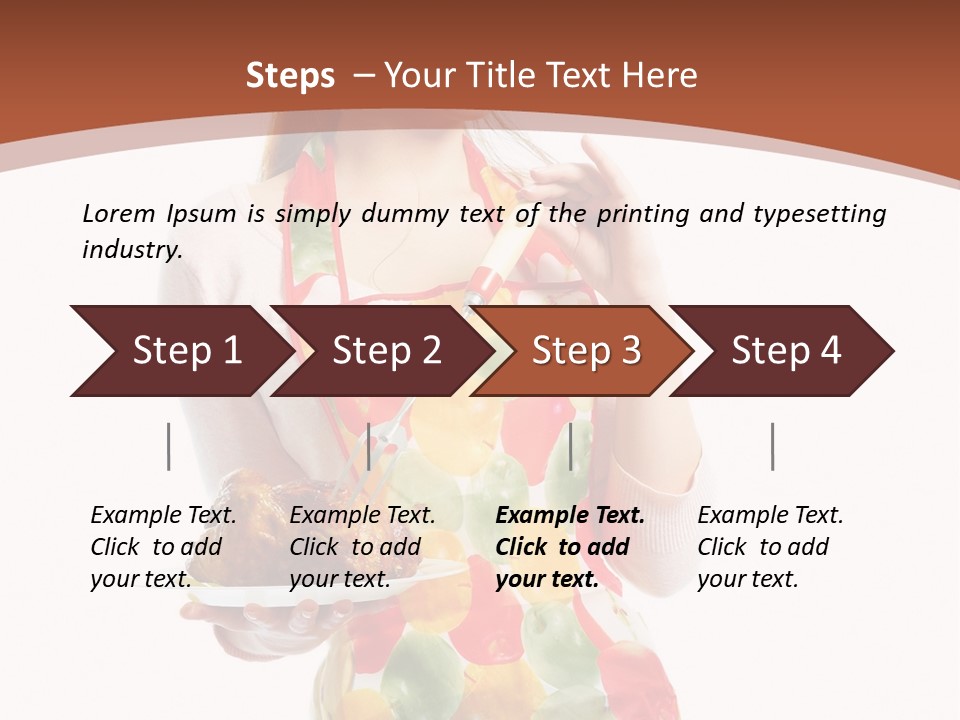 Steps – Your Title Text Here

Lorem Ipsum is simply dummy text of the printing and typesetting industry.

Step 1

Step 2

Step 3

Step 4

Example Text. Click to add your text.

Example Text. Click to add your text.

Example Text. Click to add your text.

Example Text. Click to add your text.